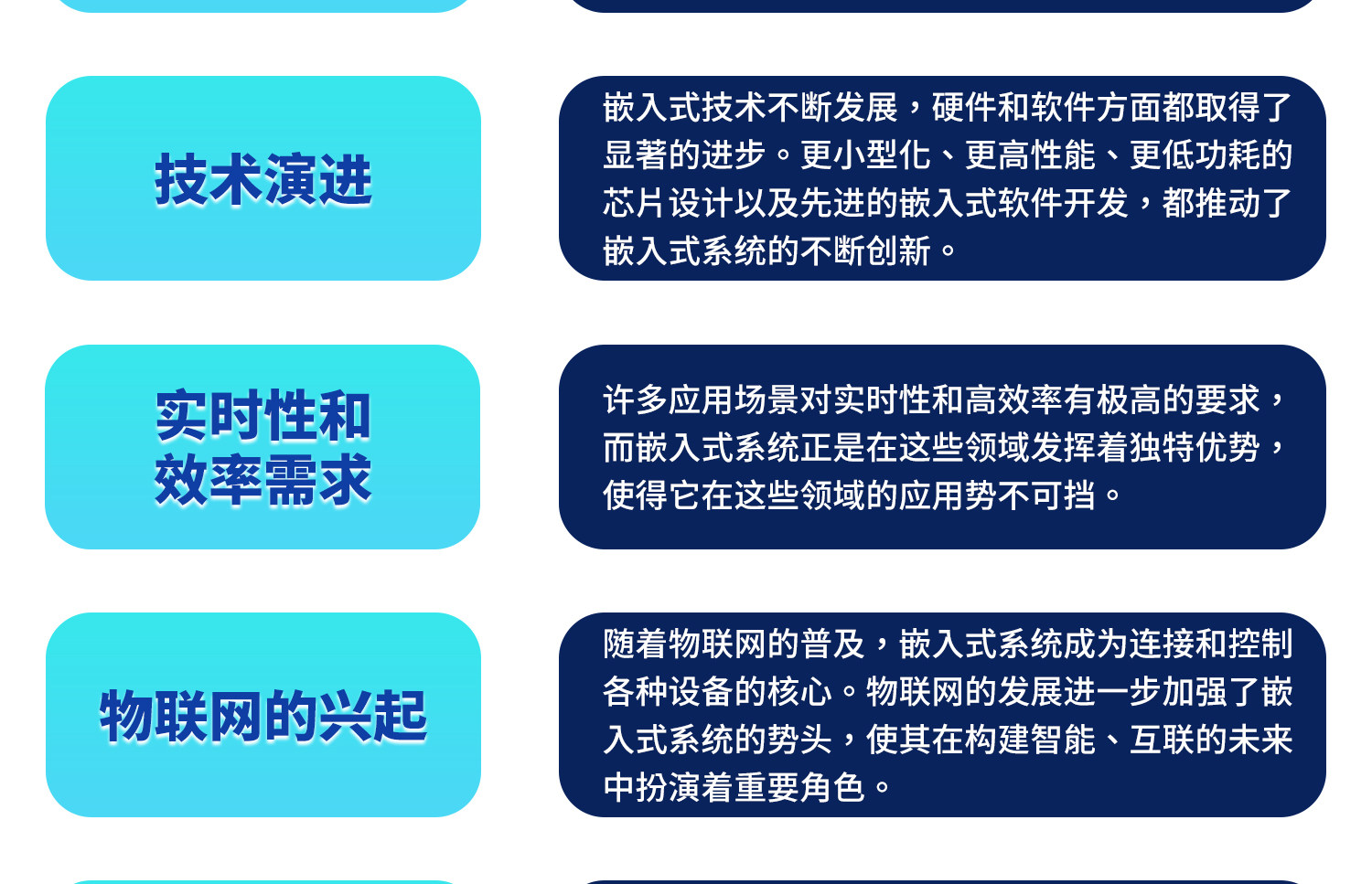 技术演进

嵌入式技术不断发展，硬件和软件方面都取得了显著的进步。更小型化、更高性能、更低功耗的芯片设计以及先进的嵌入式软件开发，都推动了嵌入式系统的不断创新。

实时性和效率需求

许多应用场景对实时性和高效率有极高的要求，而嵌入式系统正是在这些领域发挥着独特优势，使得它在这些领域的应用势不可挡。

物联网的兴起

随着物联网的普及，嵌入式系统成为连接和控制各种设备的核心。物联网的发展进一步加强了嵌入式系统的势头，使其在构建智能、互联的未来中扮演着重要角色。